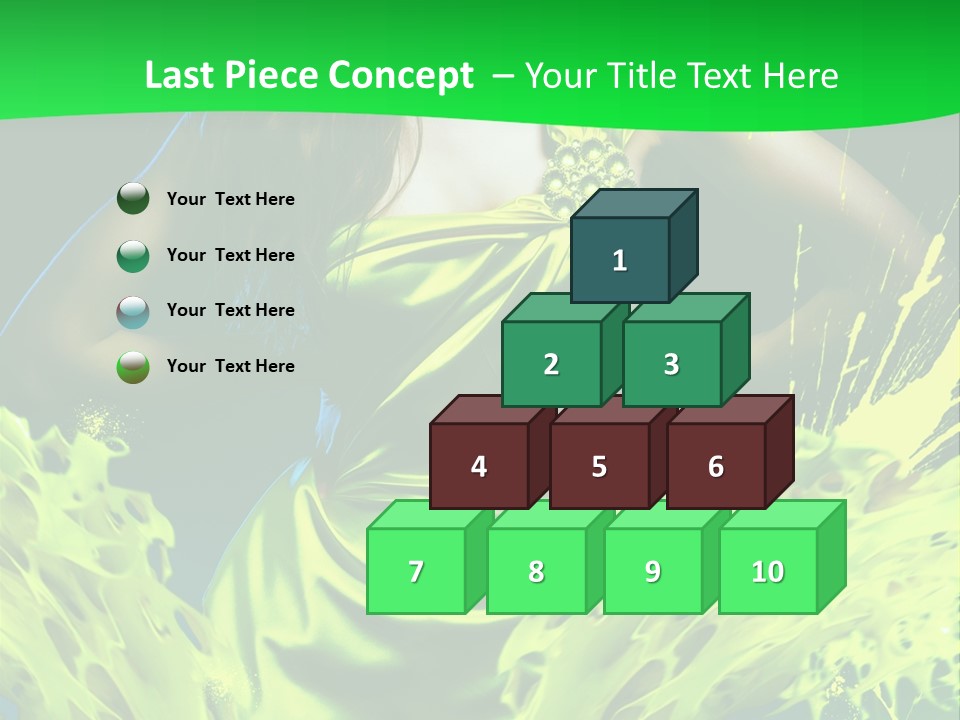 Last Piece Concept – Your Title Text Here

Your Text Here

Your Text Here

Your Text Here

Your Text Here

1

2 3

4 5 6

7 8 9 10